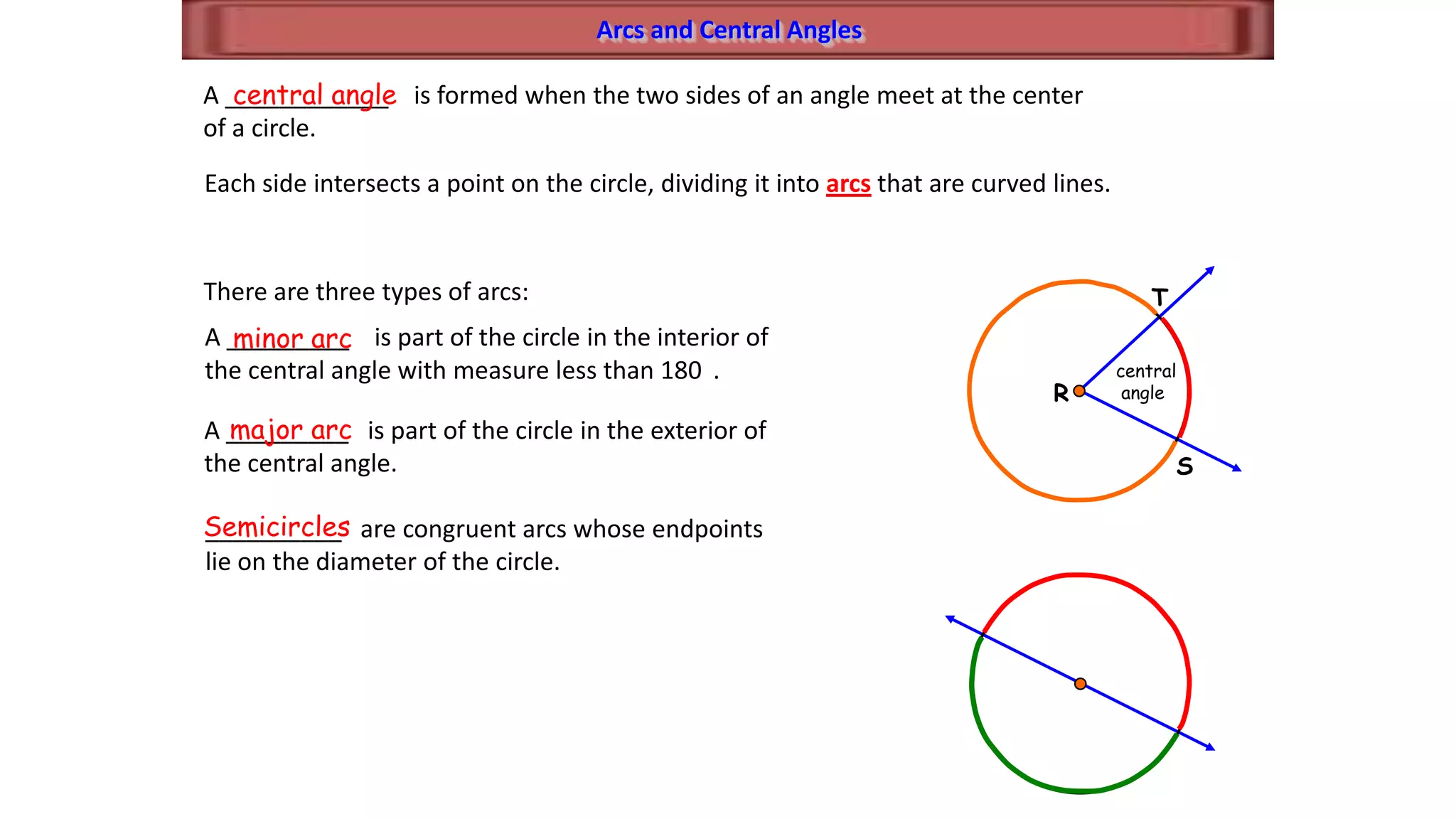 Arcs and Central Angles

A central angle is formed when the two sides of an angle meet at the center of a circle.

Each side intersects a point on the circle, dividing it into arcs that are curved lines.

There are three types of arcs:

A minor arc is part of the circle in the interior of the central angle with measure less than 180 .

A major arc is part of the circle in the exterior of the central angle.

Semicircles are congruent arcs whose endpoints lie on the diameter of the circle.

T

R

central angle

S